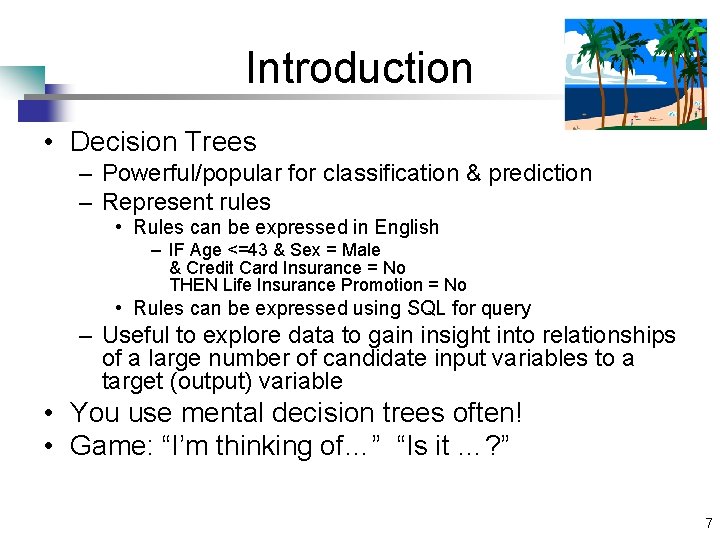 Introduction

• Decision Trees
– Powerful/popular for classification & prediction
– Represent rules
• Rules can be expressed in English
– IF Age <=43 & Sex = Male & Credit Card Insurance = No THEN Life Insurance Promotion = No
• Rules can be expressed using SQL for query
– Useful to explore data to gain insight into relationships of a large number of candidate input variables to a target (output) variable
• You use mental decision trees often!
• Game: “I’m thinking of…” “Is it …?”

7